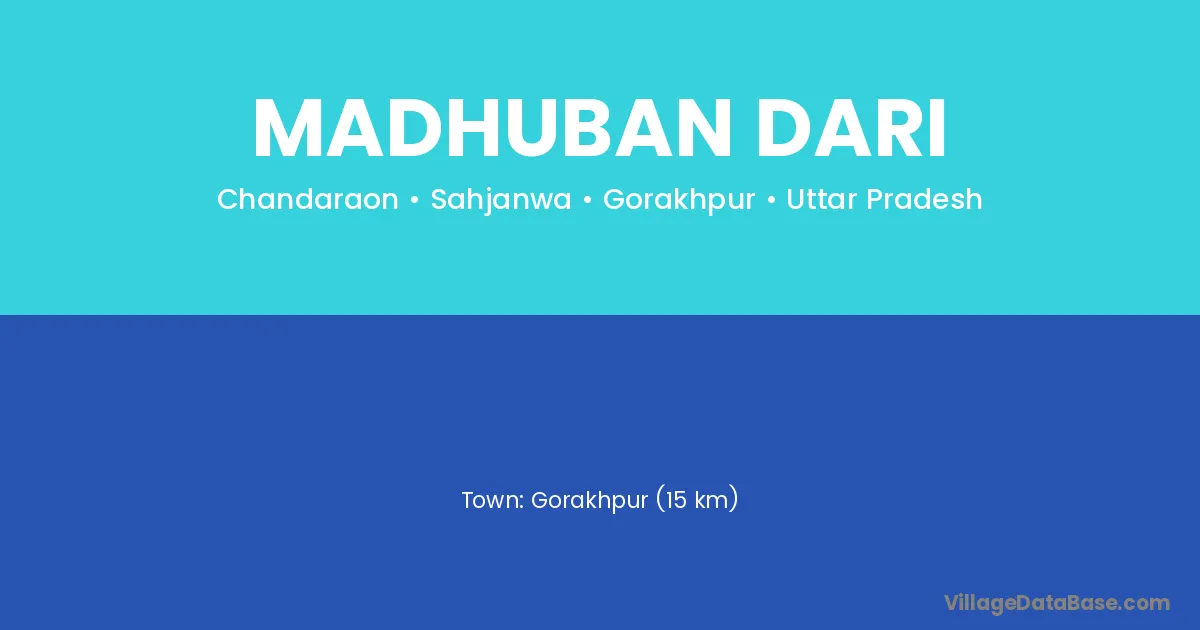 MADHUBAN DARI

Chandaraon • Sahjanwa • Gorakhpur • Uttar Pradesh

Town: Gorakhpur (15 km)

VillageDataBase.com